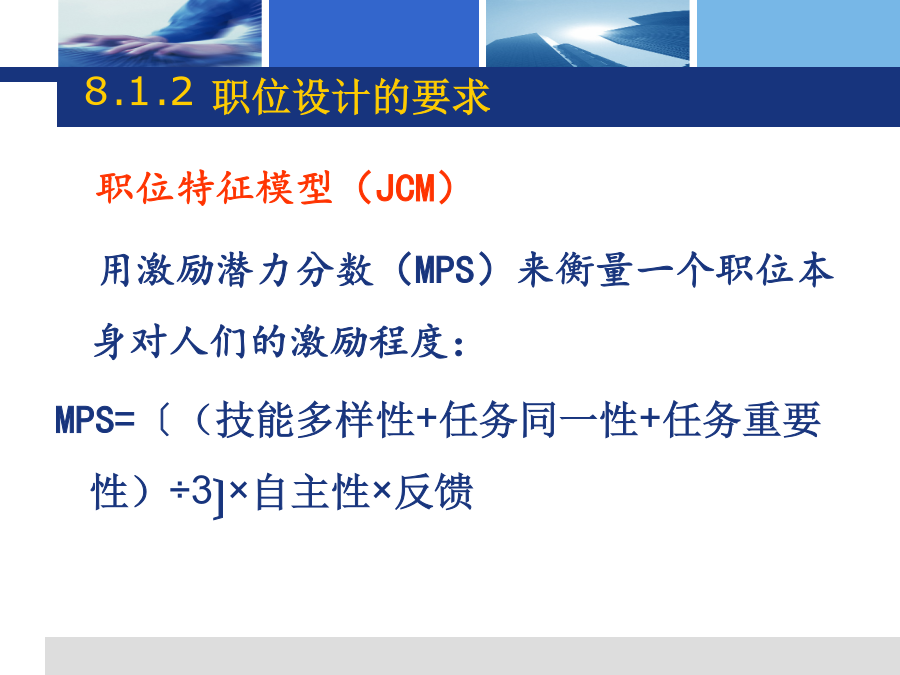 8.1.2 职位设计的要求

职位特征模型（JCM）

用激励潜力分数（MPS）来衡量一个职位本身对人们的激励程度：

MPS=〔（技能多样性+任务同一性+任务重要性）÷3]×自主性×反馈